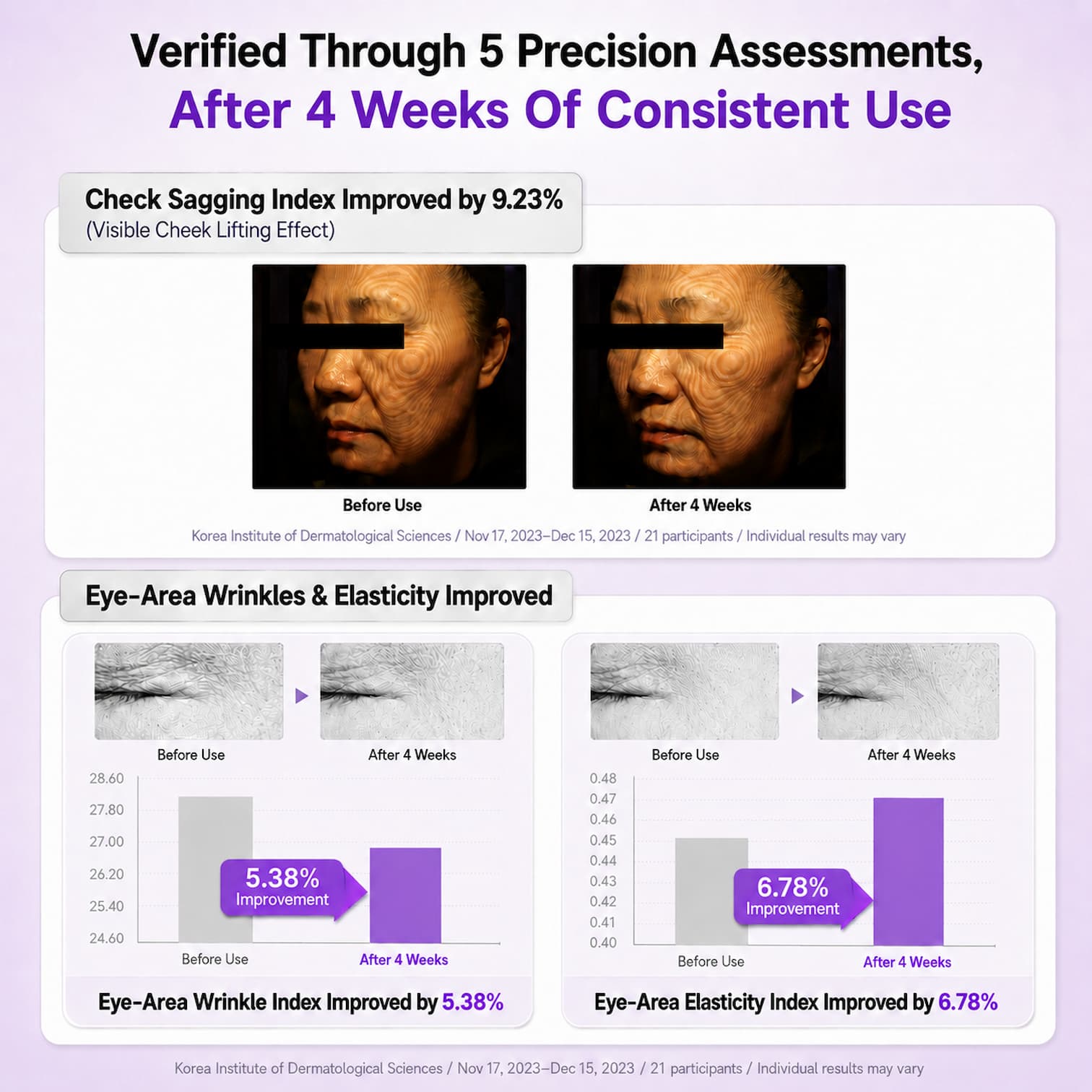 Verified Through 5 Precision Assessments,
After 4 Weeks Of Consistent Use

Check Sagging Index Improved by 9.23%
(Visible Cheek Lifting Effect)

Before Use

After 4 Weeks

Korea Institute of Dermatological Sciences / Nov 17, 2023–Dec 15, 2023 / 21 participants / Individual results may vary

Eye-Area Wrinkles & Elasticity Improved

Before Use

After 4 Weeks

28.60
27.80
27.00
26.20
25.40
24.60

5.38%
Improvement

Before Use

After 4 Weeks

Eye-Area Wrinkle Index Improved by 5.38%

Before Use

After 4 Weeks

0.48
0.47
0.46
0.45
0.44
0.43
0.42
0.41
0.40

6.78%
Improvement

Before Use

After 4 Weeks

Eye-Area Elasticity Index Improved by 6.78%

Korea Institute of Dermatological Sciences / Nov 17, 2023–Dec 15, 2023 / 21 participants / Individual results may vary